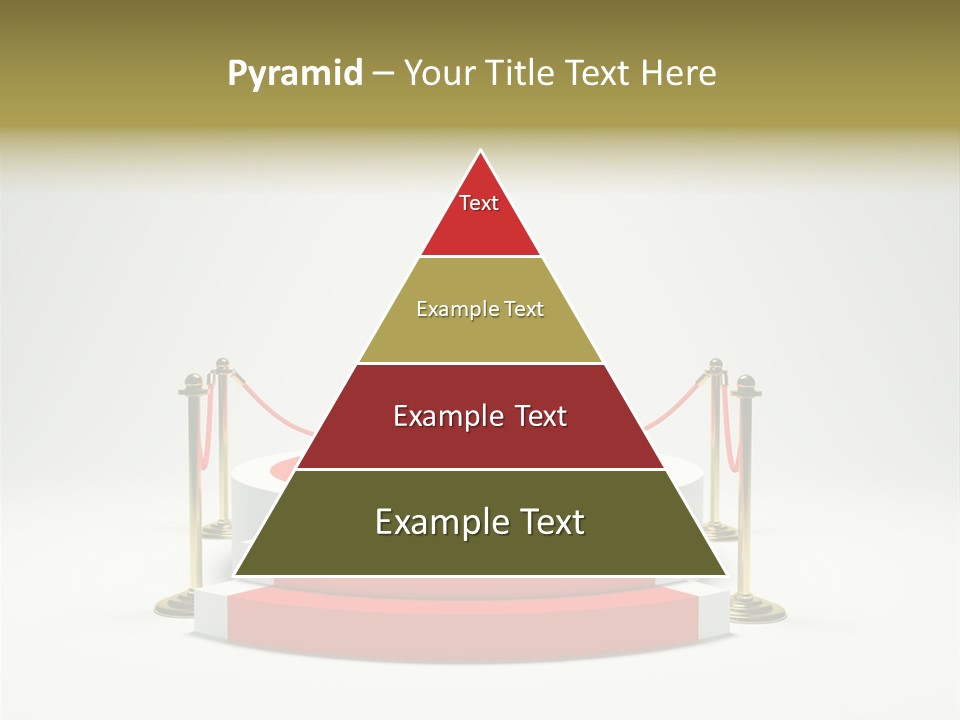 Pyramid – Your Title Text Here

Text

Example Text

Example Text

Example Text